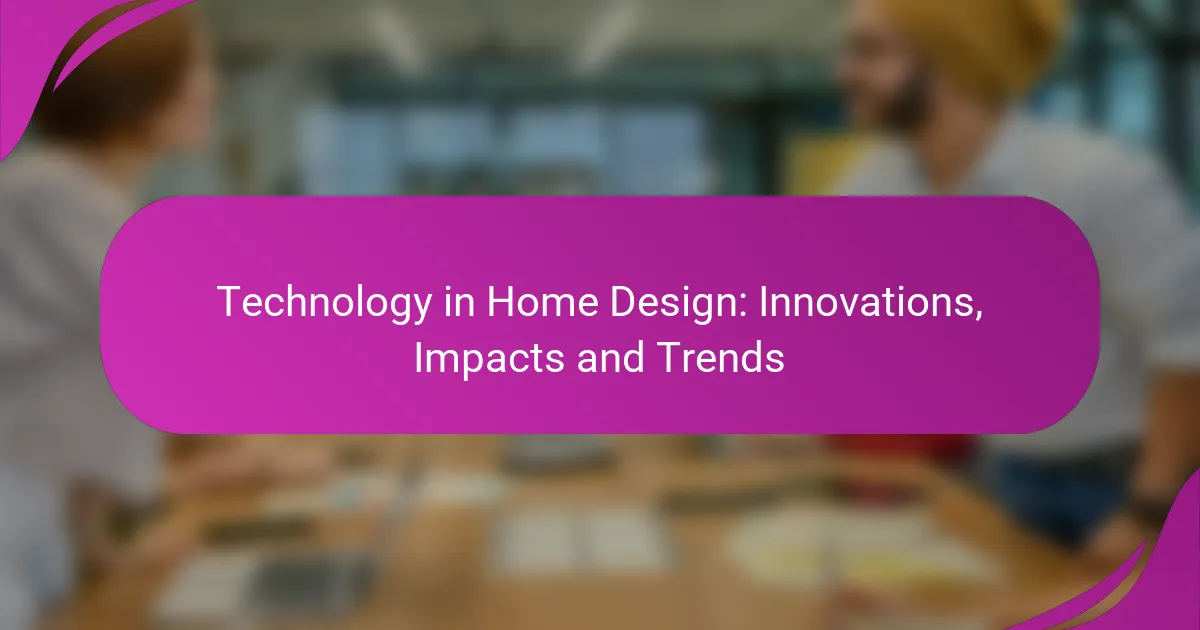 Technology in Home Design: Innovations, Impacts and Trends